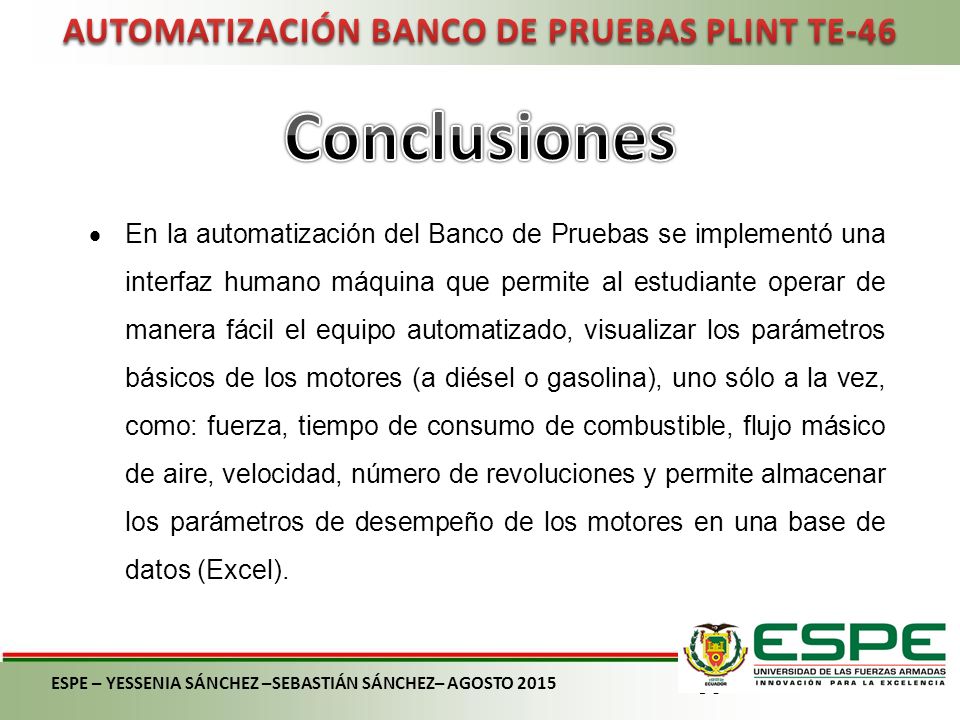 AUTOMATIZACIÓN BANCO DE PRUEBAS PLINT TE-46

Conclusiones

• En la automatización del Banco de Pruebas se implementó una interfaz humano máquina que permite al estudiante operar de manera fácil el equipo automatizado, visualizar los parámetros básicos de los motores (a diésel o gasolina), uno sólo a la vez, como: fuerza, tiempo de consumo de combustible, flujo másico de aire, velocidad, número de revoluciones y permite almacenar los parámetros de desempeño de los motores en una base de datos (Excel).

ESPE – YESSENIA SÁNCHEZ –SEBASTIÁN SÁNCHEZ– AGOSTO 2015

ECUADOR

ESPE
UNIVERSIDAD DE LAS FUERZAS ARMADAS
INNOVACIÓN PARA LA EXCELENCIA